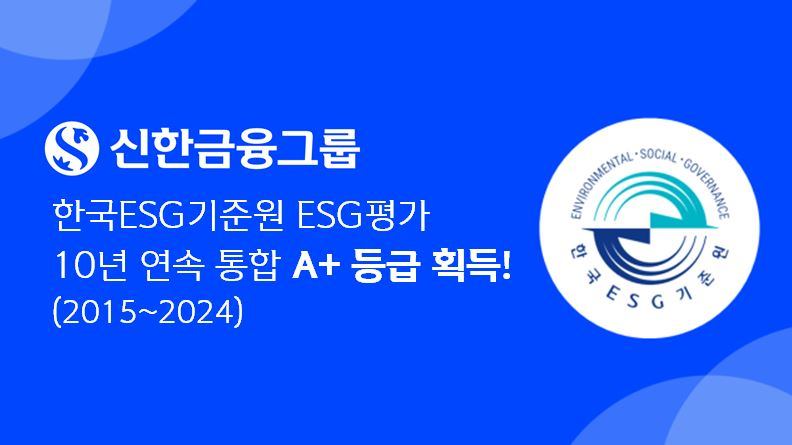 신한금융그룹

한국ESG기준원 ESG평가
10년 연속 통합 A+ 등급 획득!
(2015~2024)

ENVIRONMENTAL · SOCIAL · GOVERNANCE
한국ESG기준원